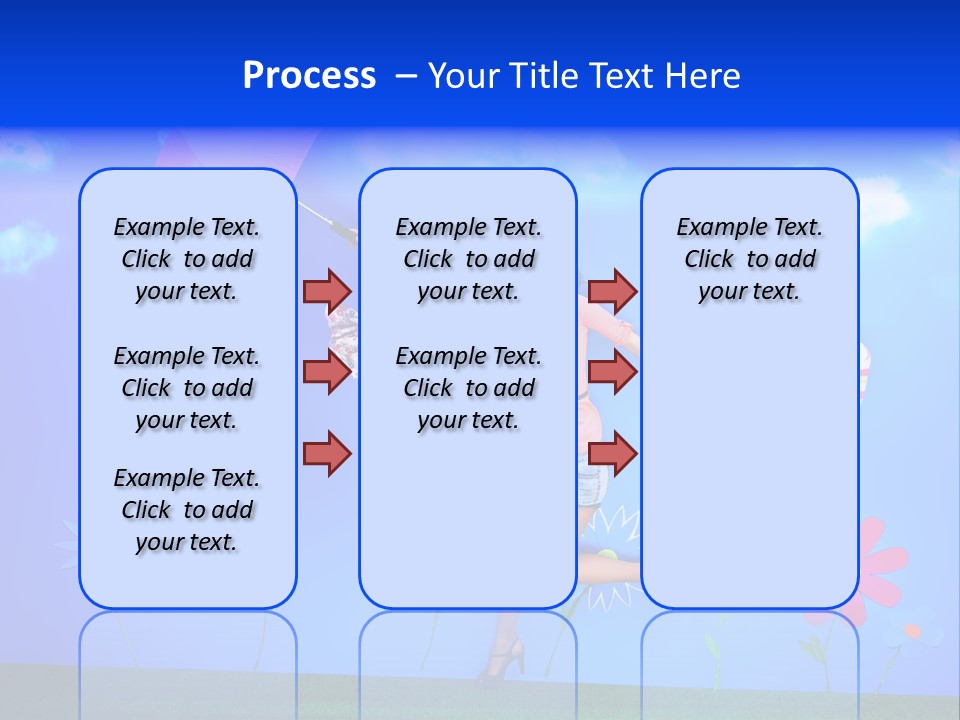 Process – Your Title Text Here

Example Text. Click to add your text.

Example Text. Click to add your text.

Example Text. Click to add your text.

Example Text. Click to add your text.

Example Text. Click to add your text.

Example Text. Click to add your text.